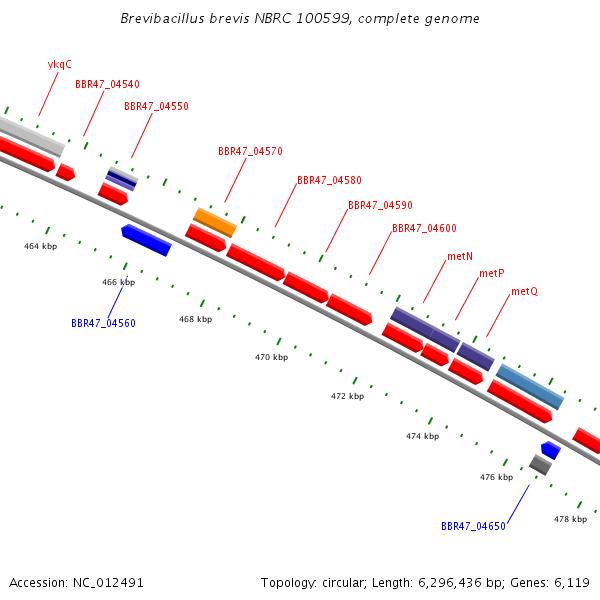 Brevibacillus brevis NBRC 100599, complete genome

ykqC
BBR47_04540
BBR47_04550
BBR47_04570
BBR47_04580
BBR47_04590
BBR47_04600
metN
metP
metQ

464 kbp
466 kbp
BBR47_04560
468 kbp
470 kbp
472 kbp
474 kbp
476 kbp
BBR47_04650
478 kbp

Accession: NC_012491
Topology: circular; Length: 6,296,436 bp; Genes: 6,119